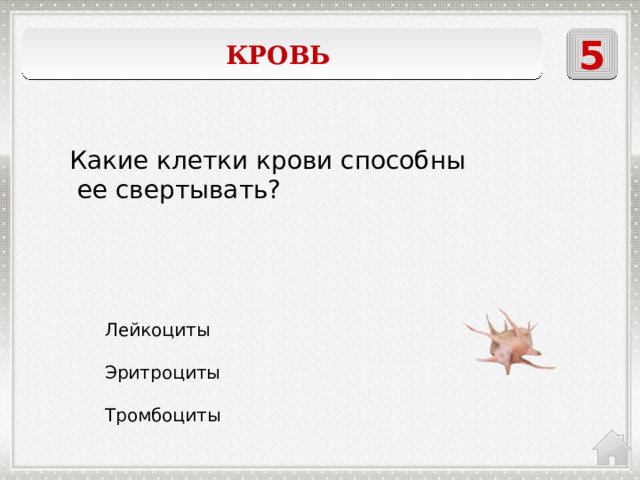 КРОВЬ

5

Какие клетки крови способны ее свертывать?

Лейкоциты

Эритроциты

Тромбоциты